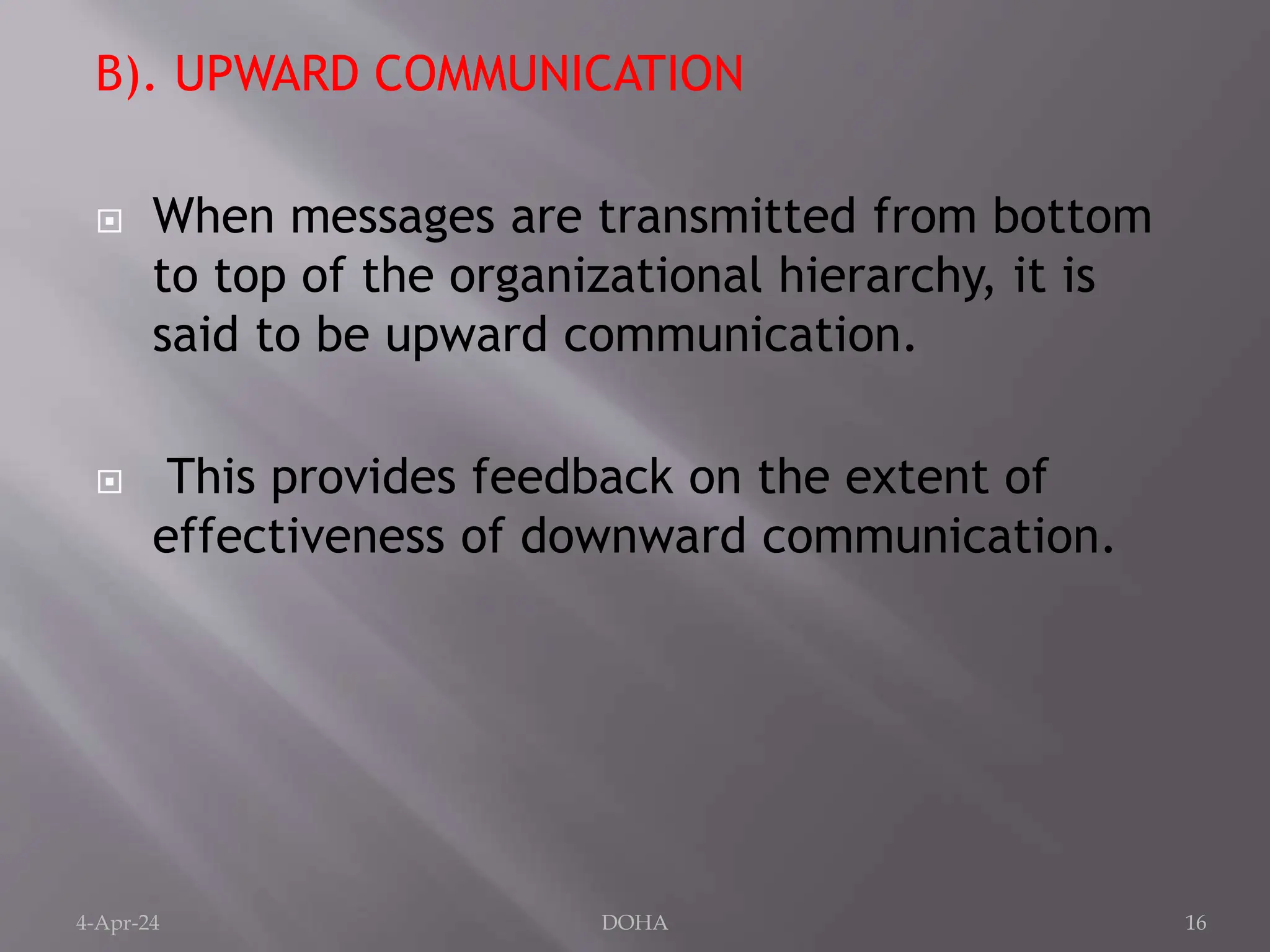 B). UPWARD COMMUNICATION

When messages are transmitted from bottom to top of the organizational hierarchy, it is said to be upward communication.

This provides feedback on the extent of effectiveness of downward communication.

4-Apr-24 DOHA 16